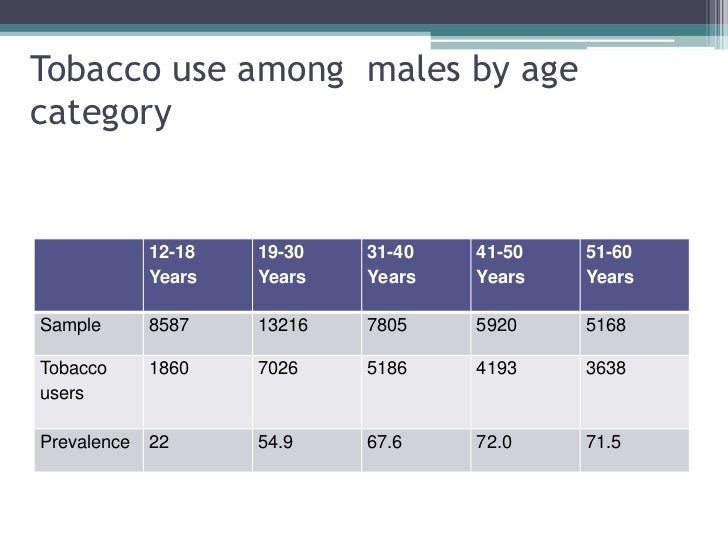 Tobacco use among  males by age category

| | 12-18 Years | 19-30 Years | 31-40 Years | 41-50 Years | 51-60 Years |
|---|---|---|---|---|---|
| Sample | 8587 | 13216 | 7805 | 5920 | 5168 |
| Tobacco users | 1860 | 7026 | 5186 | 4193 | 3638 |
| Prevalence | 22 | 54.9 | 67.6 | 72.0 | 71.5 |